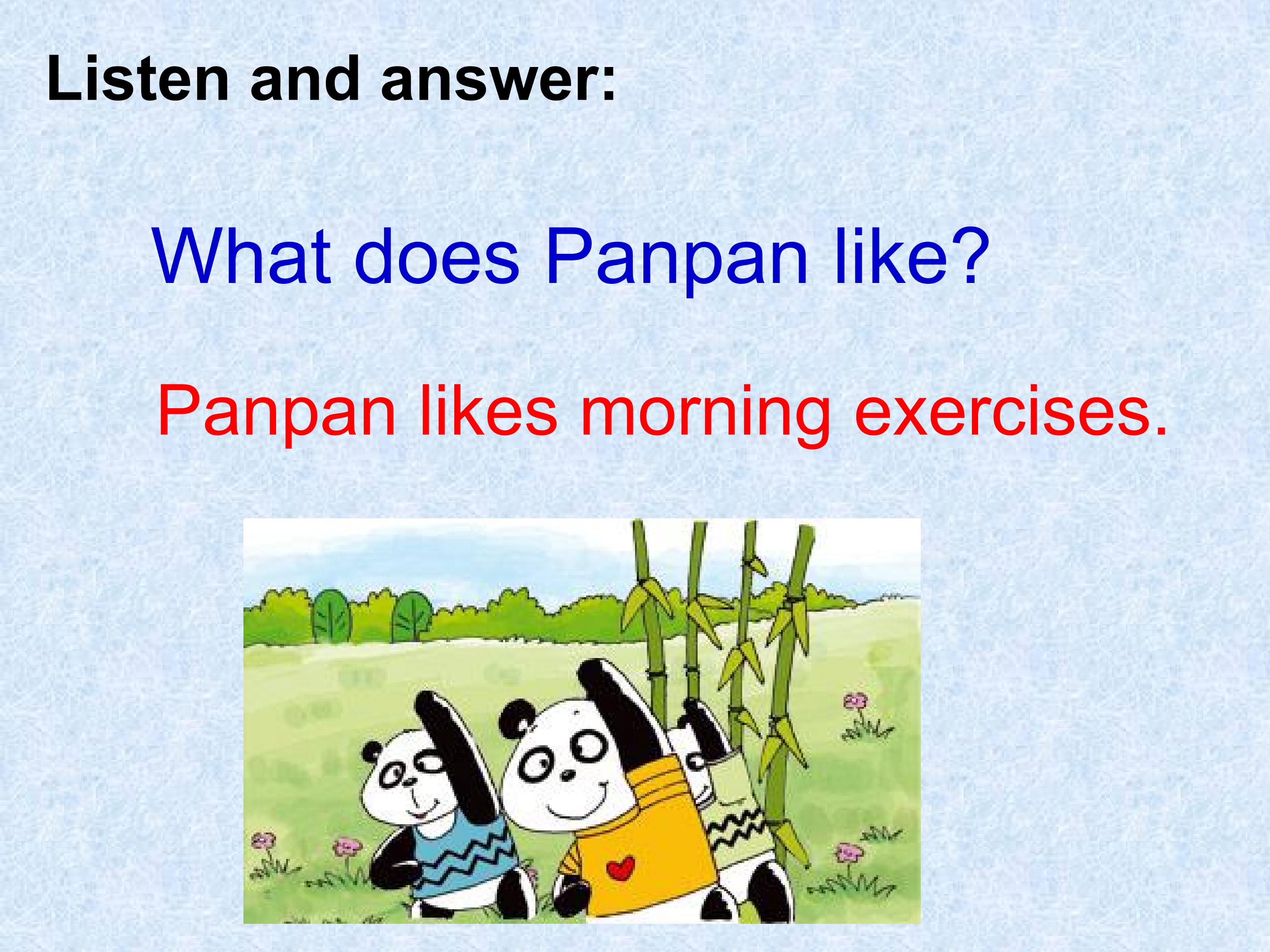 Listen and answer:

What does Panpan like?

Panpan likes morning exercises.